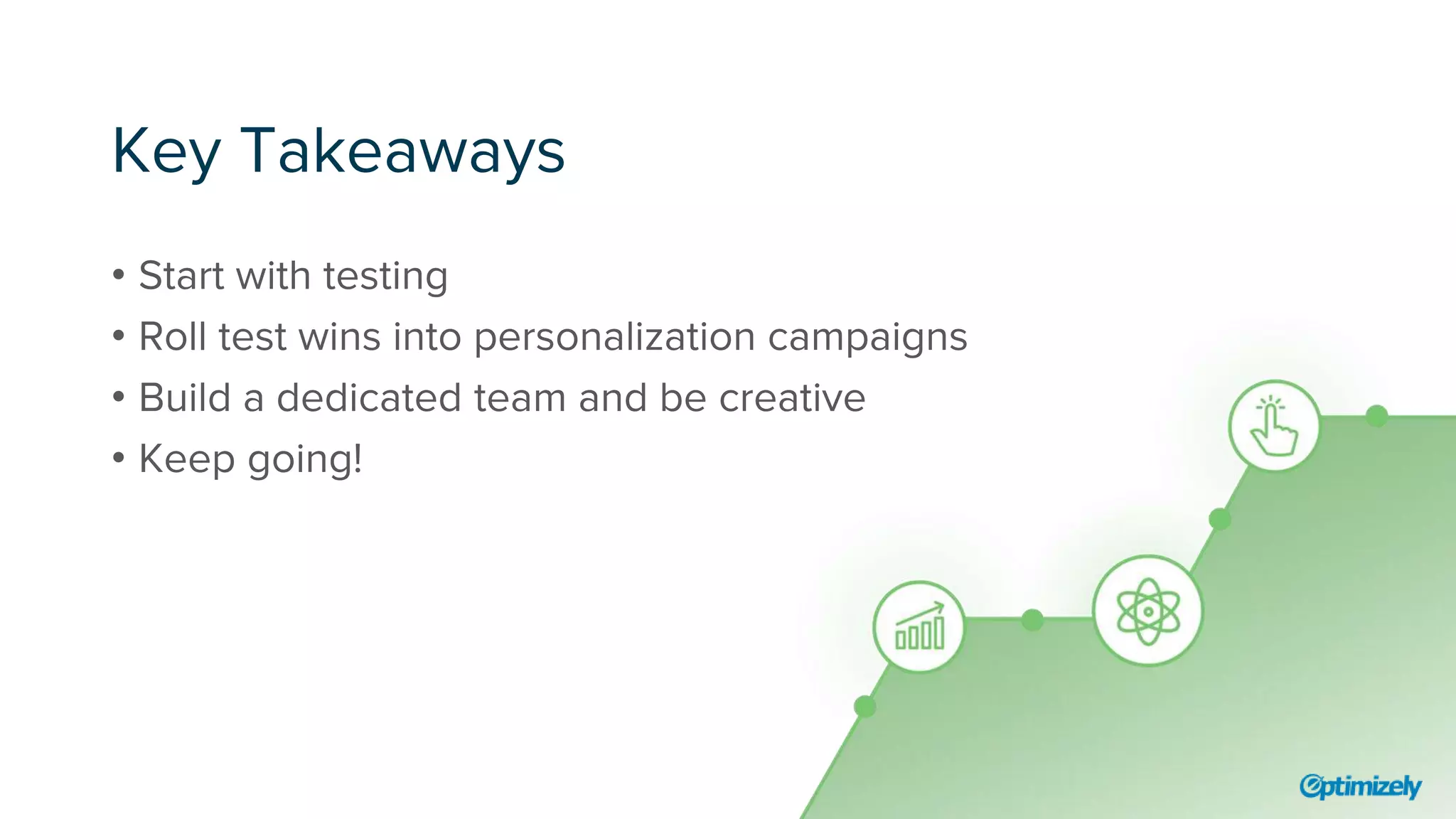 Key Takeaways

• Start with testing
• Roll test wins into personalization campaigns
• Build a dedicated team and be creative
• Keep going!

Optimizely